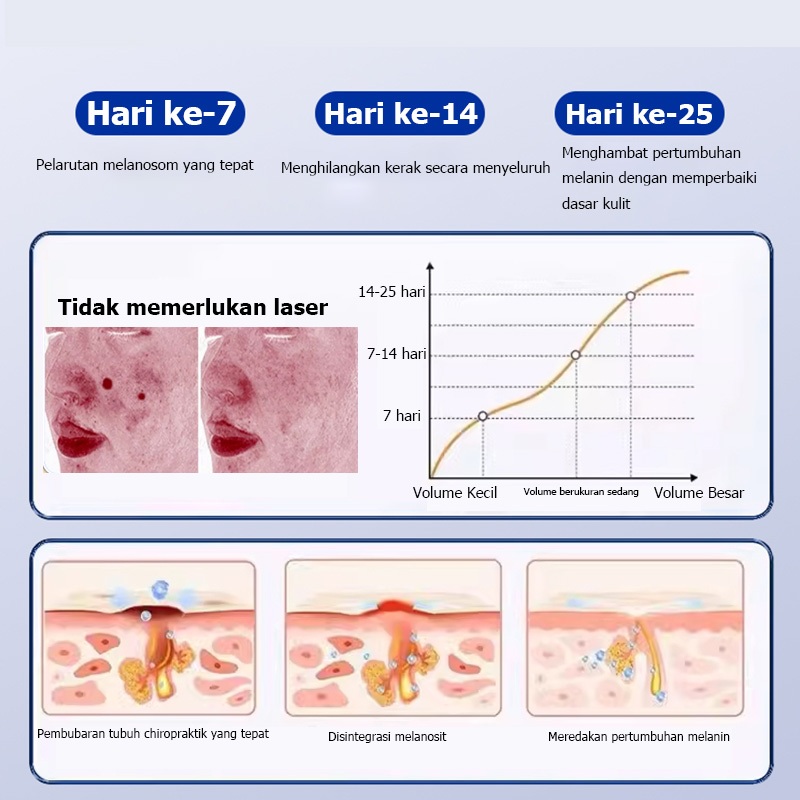 Hari ke-7

Pelarutan melanosom yang tepat

Hari ke-14

Menghilangkan kerak secara menyeluruh

Hari ke-25

Menghambat pertumbuhan melanin dengan memperbaiki dasar kulit

Tidak memerlukan laser

14-25 hari

7-14 hari

7 hari

Volume Kecil

Volume berukuran sedang

Volume Besar

Pembubaran tubuh chiropraktik yang tepat

Disintegrasi melanosit

Meredakan pertumbuhan melanin